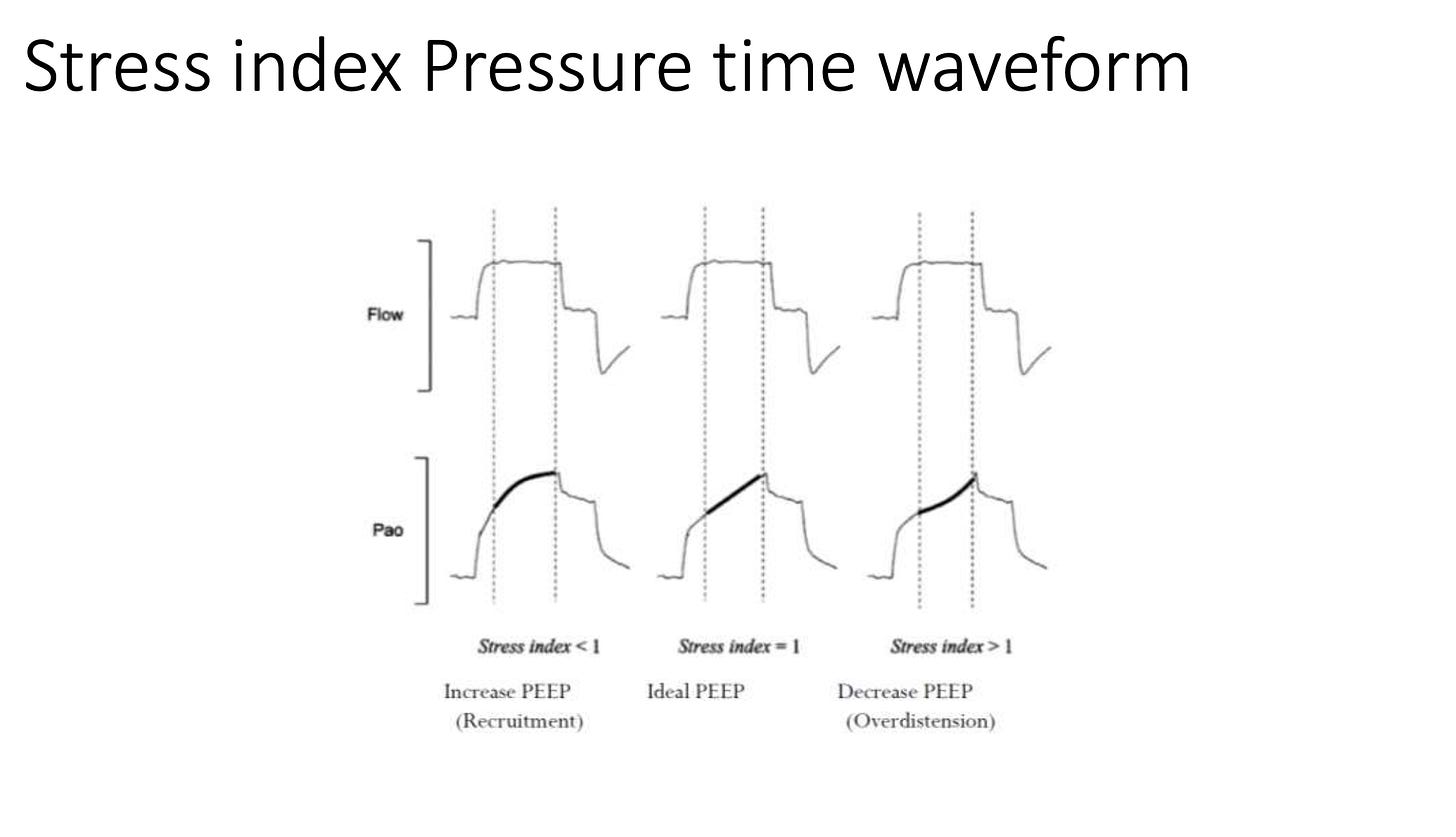 Stress index Pressure time waveform

Flow

Pao

Stress index < 1

Stress index = 1

Stress index > 1

Increase PEEP
(Recruitment)

Ideal PEEP

Decrease PEEP
(Overdistension)